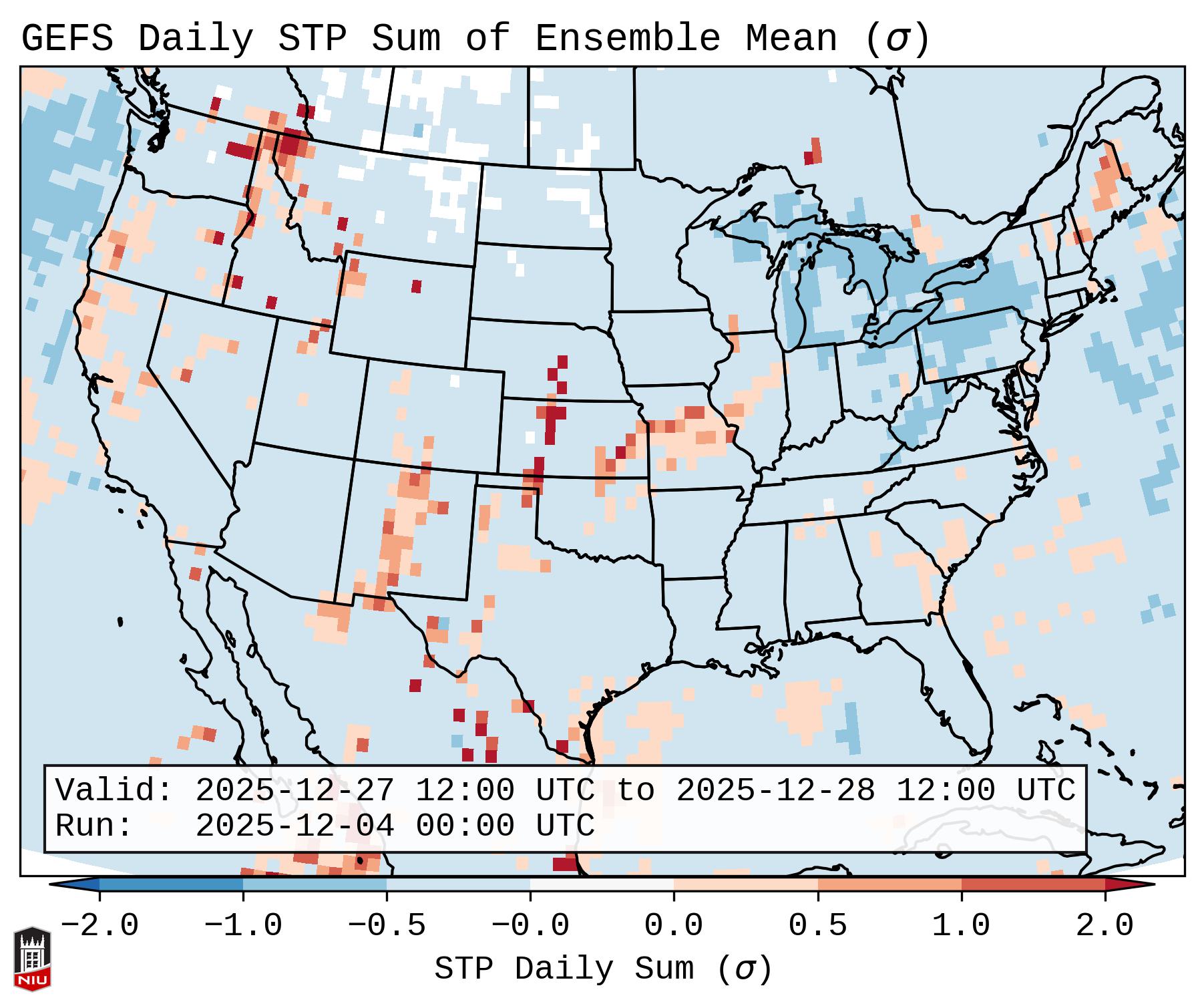 GEFS Daily STP Sum of Ensemble Mean ($\sigma$)

Valid: 2025-12-27 12:00 UTC to 2025-12-28 12:00 UTC
Run: 2025-12-04 00:00 UTC

−2.0 −1.0 −0.5 −0.0 0.0 0.5 1.0 2.0

STP Daily Sum ($\sigma$)

NIU